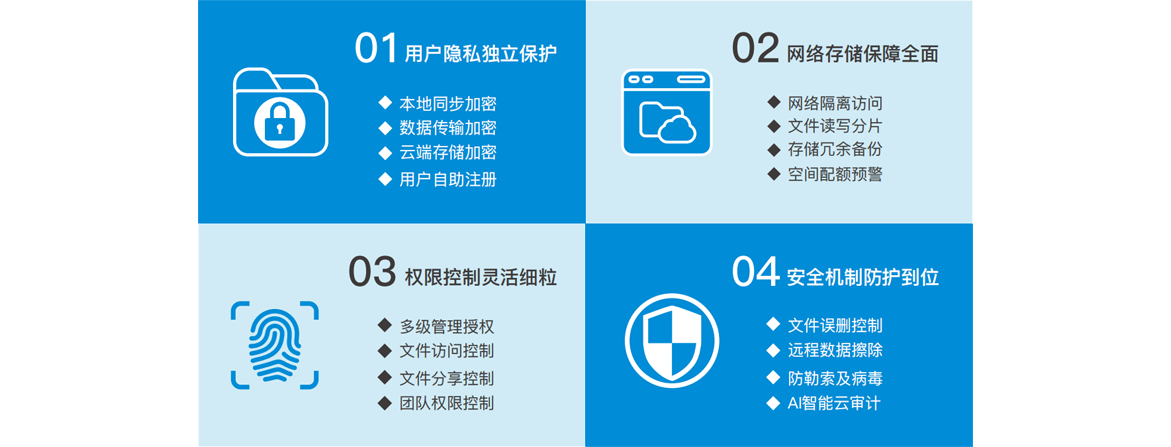 01 用户隐私独立保护

◆ 本地同步加密
◆ 数据传输加密
◆ 云端存储加密
◆ 用户自助注册

02 网络存储保障全面

◆ 网络隔离访问
◆ 文件读写分片
◆ 存储冗余备份
◆ 空间配额预警

03 权限控制灵活细粒

◆ 多级管理授权
◆ 文件访问控制
◆ 文件分享控制
◆ 团队权限控制

04 安全机制防护到位

◆ 文件误删控制
◆ 远程数据擦除
◆ 防勒索及病毒
◆ AI智能云审计